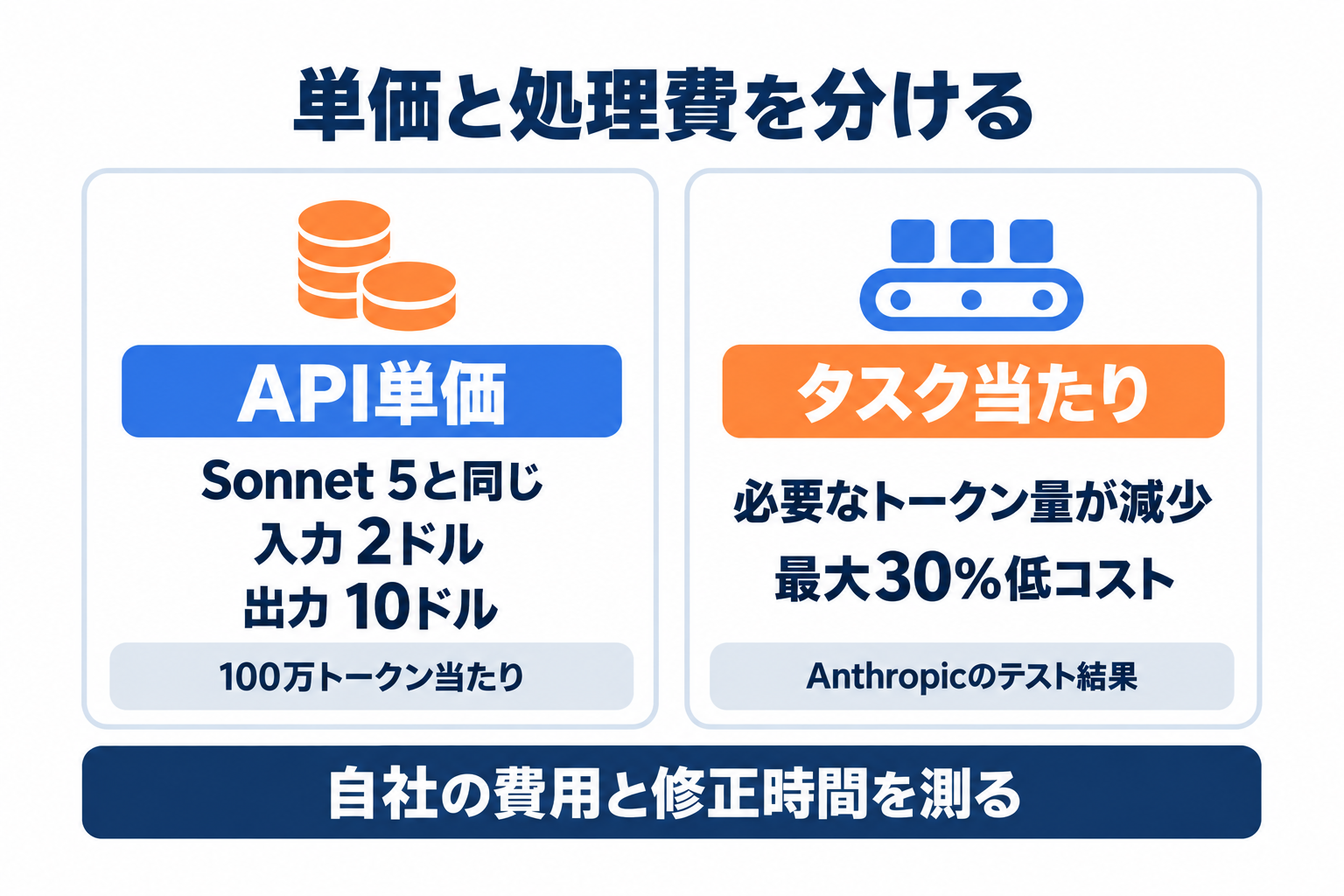 単価と処理費を分ける

API単価

Sonnet 5と同じ
入力 2ドル
出力 10ドル

100万トークン当たり

タスク当たり

必要なトークン量が減少
最大30%低コスト

Anthropicのテスト結果

自社の費用と修正時間を測る